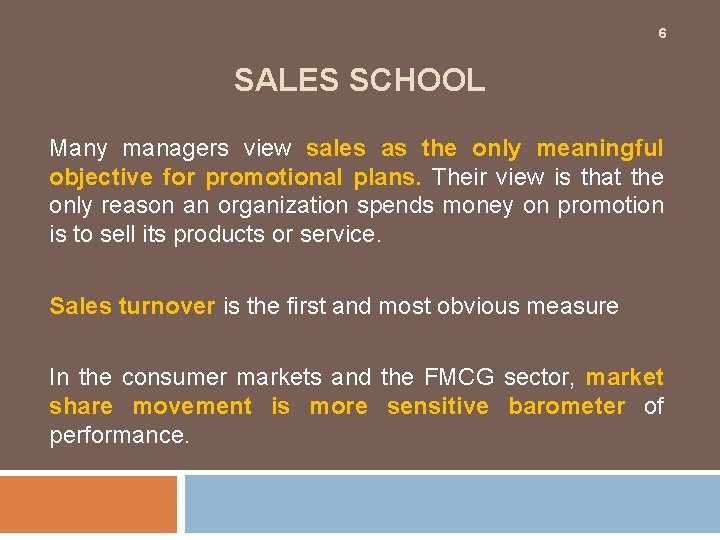 6

SALES SCHOOL

Many managers view sales as the only meaningful objective for promotional plans. Their view is that the only reason an organization spends money on promotion is to sell its products or service.

Sales turnover is the first and most obvious measure

In the consumer markets and the FMCG sector, market share movement is more sensitive barometer of performance.